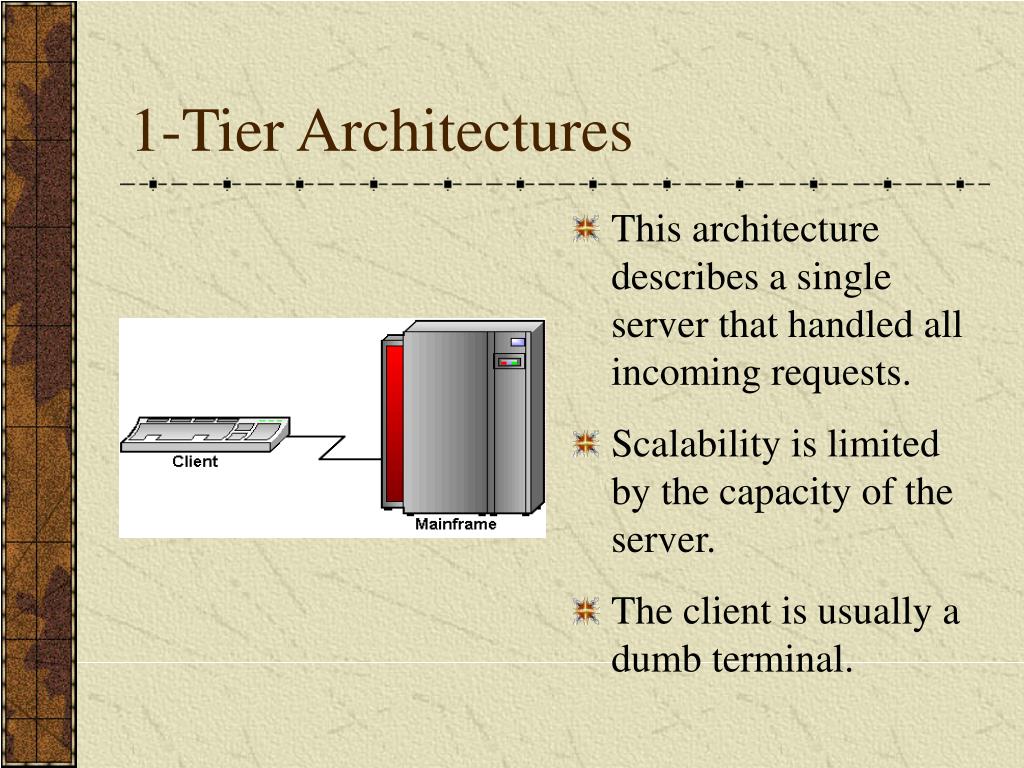 1-Tier Architectures

Client

Mainframe

This architecture describes a single server that handled all incoming requests.

Scalability is limited by the capacity of the server.

The client is usually a dumb terminal.